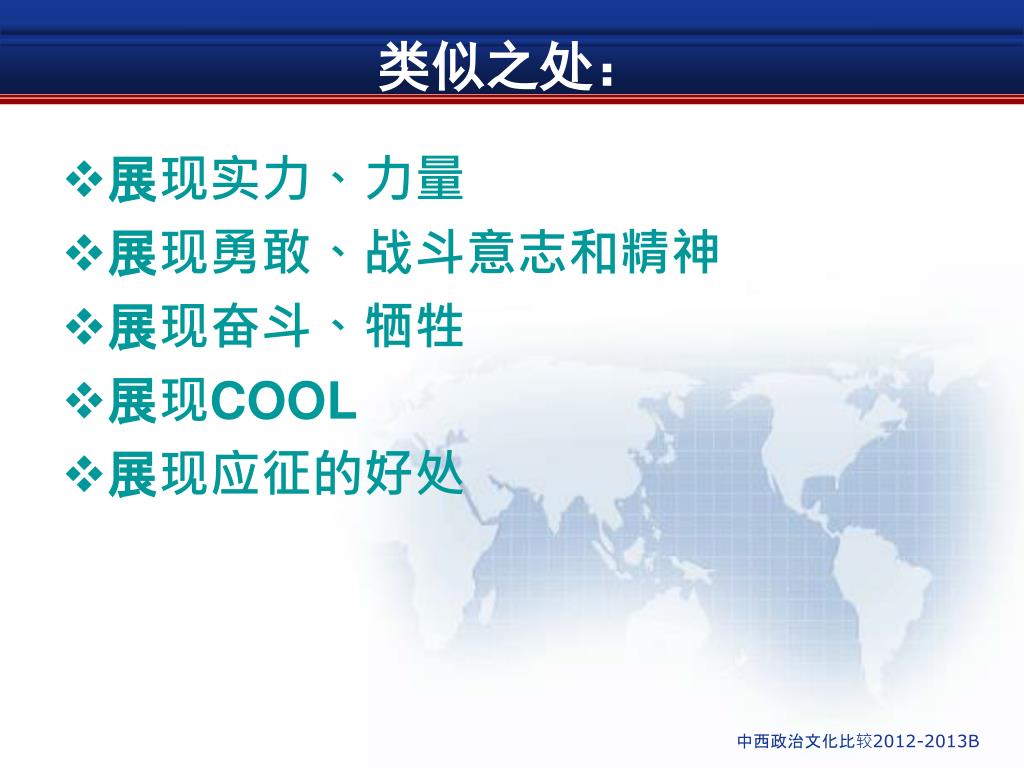 类似之处：

❖展现实力、力量
❖展现勇敢、战斗意志和精神
❖展现奋斗、牺牲
❖展现COOL
❖展现应征的好处

中西政治文化比较2012-2013B